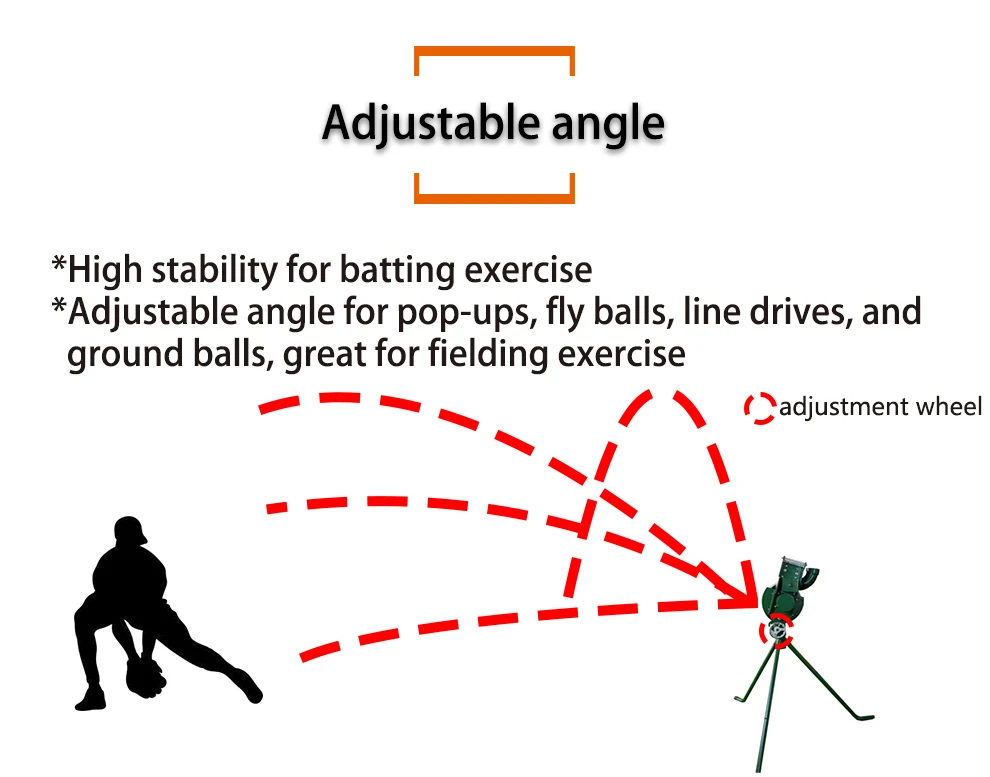 Adjustable angle

*High stability for batting exercise
*Adjustable angle for pop-ups, fly balls, line drives, and ground balls, great for fielding exercise

adjustment wheel